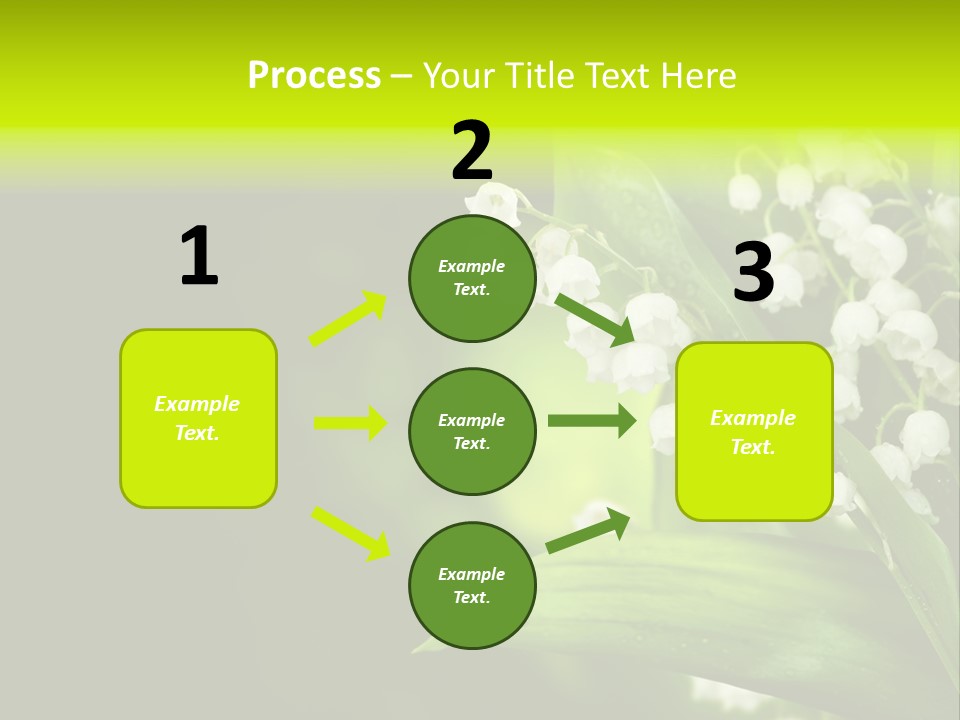 Process – Your Title Text Here

1

Example Text.

2

Example Text.

Example Text.

Example Text.

3

Example Text.